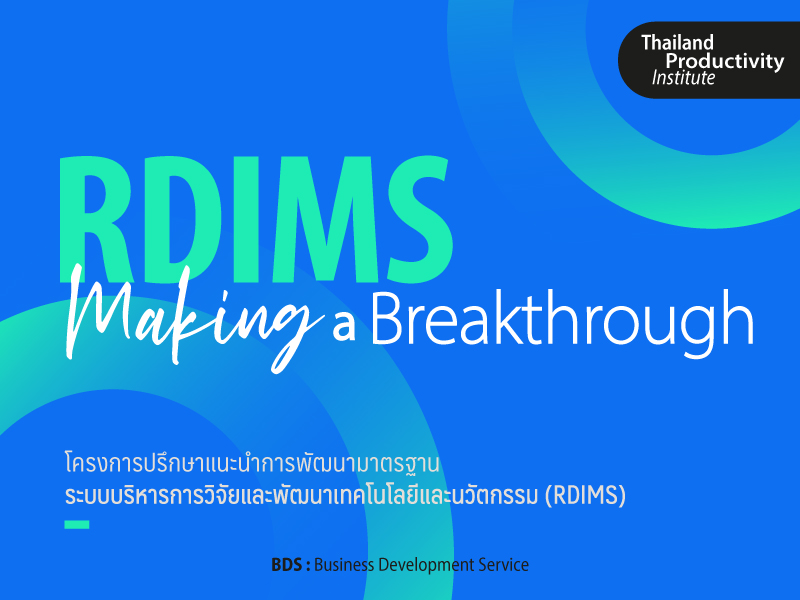 Thailand Productivity Institute

RDIMS
Making a Breakthrough

โครงการปรึกษาแนะนำการพัฒนามาตรฐาน
ระบบบริหารการวิจัยและพัฒนาเทคโนโลยีและนวัตกรรม (RDIMS)

BDS : Business Development Service